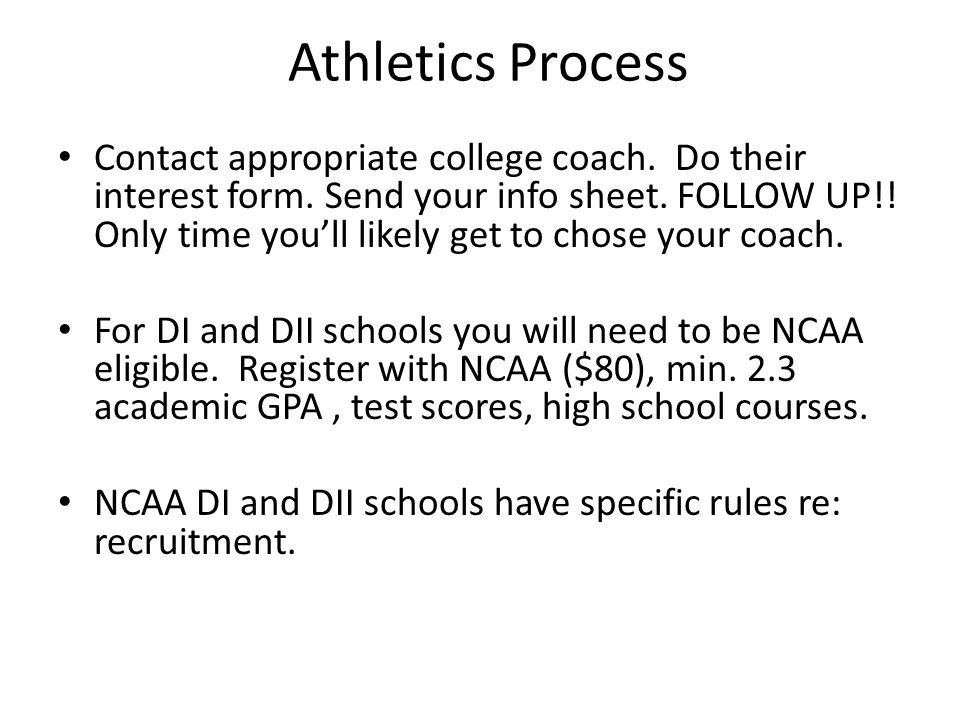 Athletics Process

• Contact appropriate college coach. Do their interest form. Send your info sheet. FOLLOW UP!! Only time you'll likely get to chose your coach.

• For DI and DII schools you will need to be NCAA eligible. Register with NCAA (\$80), min. 2.3 academic GPA , test scores, high school courses.

• NCAA DI and DII schools have specific rules re: recruitment.